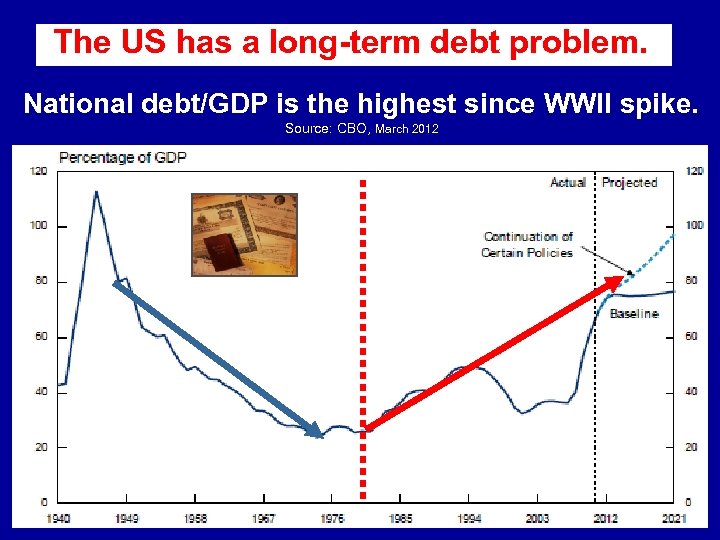 The US has a long-term debt problem.

National debt/GDP is the highest since WWII spike.
Source: CBO, March 2012

Percentage of GDP

120
100
80
60
40
20
0

Actual
Projected

Continuation of Certain Policies

Baseline

120
100
80
60
40
20
0

1940
1949
1958
1967
1976
1985
1994
2003
2012
2021